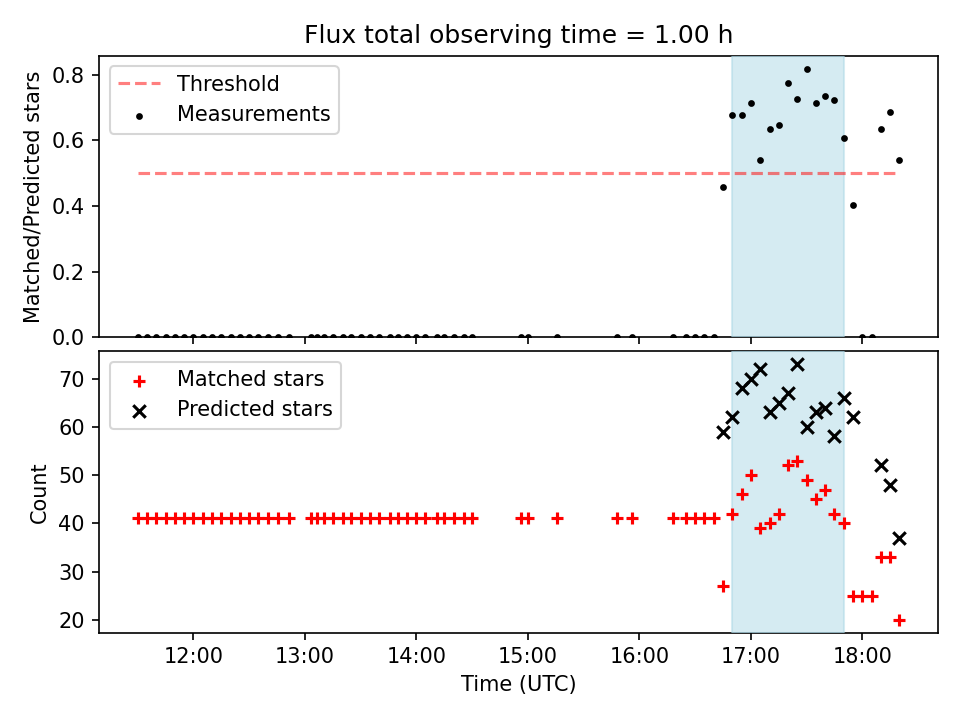 Flux total observing time = 1.00 h

Threshold
Measurements

Matched/Predicted stars

0.8
0.6
0.4
0.2
0.0

Matched stars
Predicted stars

Count

70
60
50
40
30
20

12:00
13:00
14:00
15:00
16:00
17:00
18:00

Time (UTC)